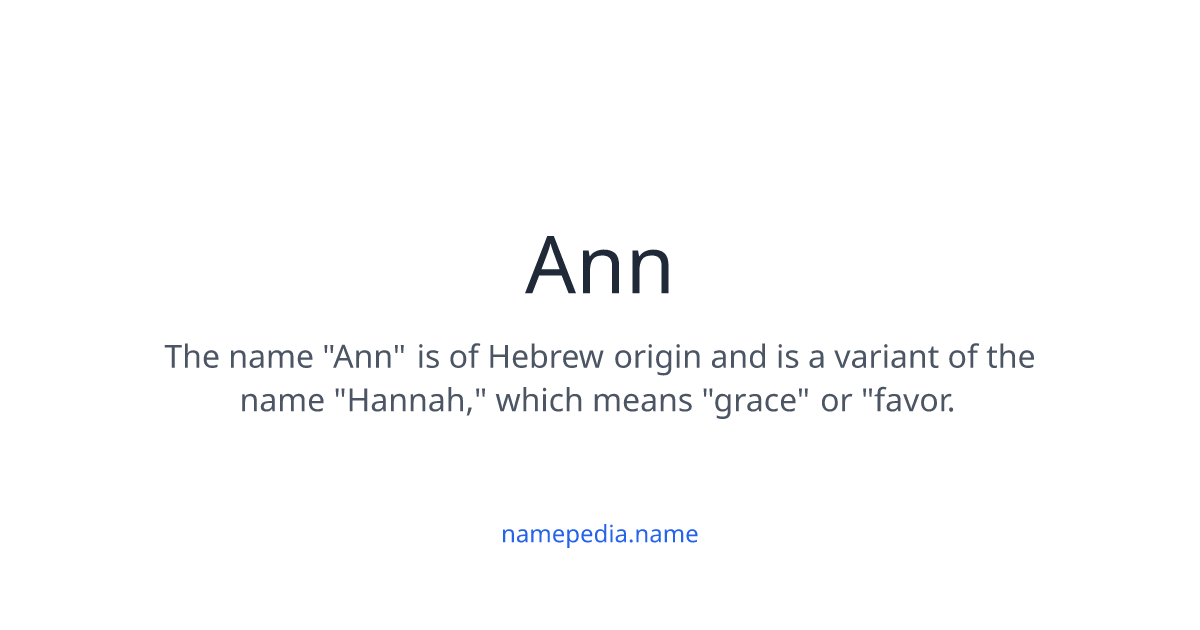 Ann

The name "Ann" is of Hebrew origin and is a variant of the name "Hannah," which means "grace" or "favor.

namepedia.name